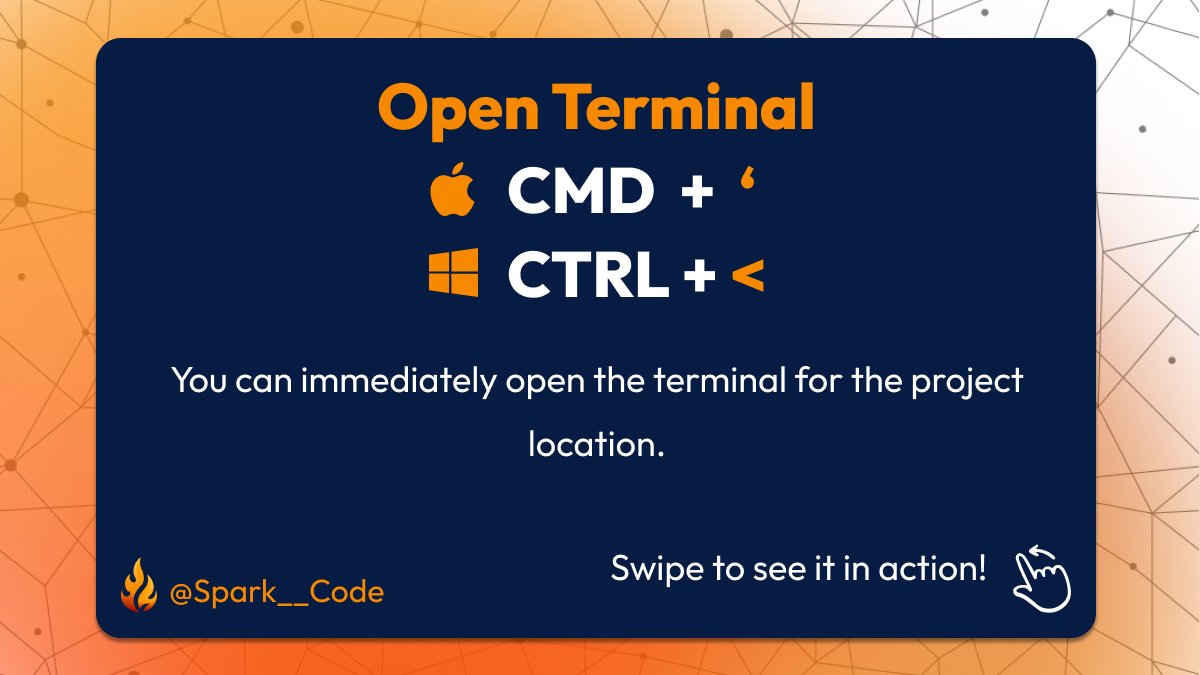 Open Terminal

CMD + ‘

CTRL + <

You can immediately open the terminal for the project location.

@Spark__Code

Swipe to see it in action!